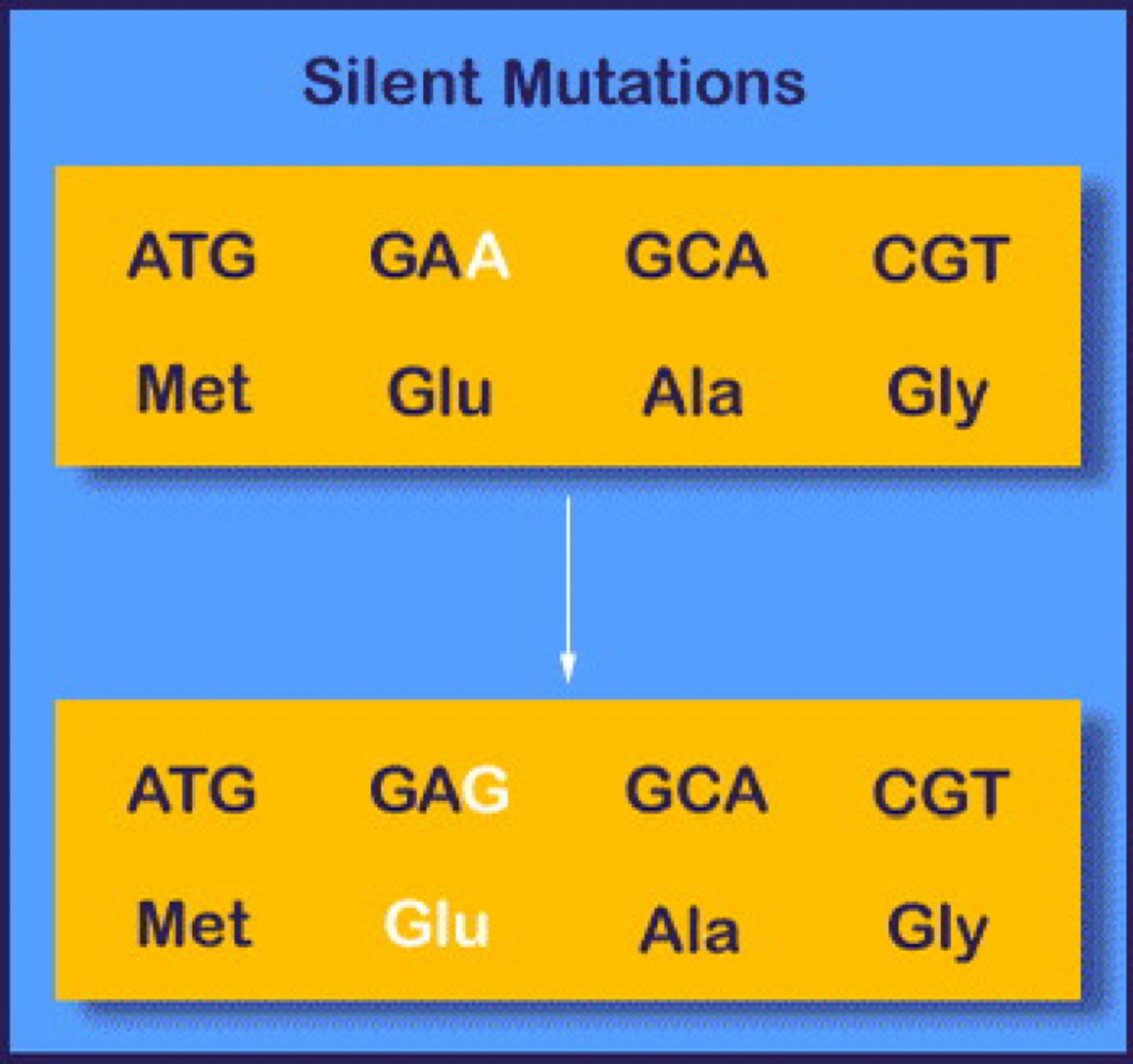 Silent Mutations

ATG GAA GCA CGT
Met Glu Ala Gly

ATG GAG GCA CGT
Met Glu Ala Gly